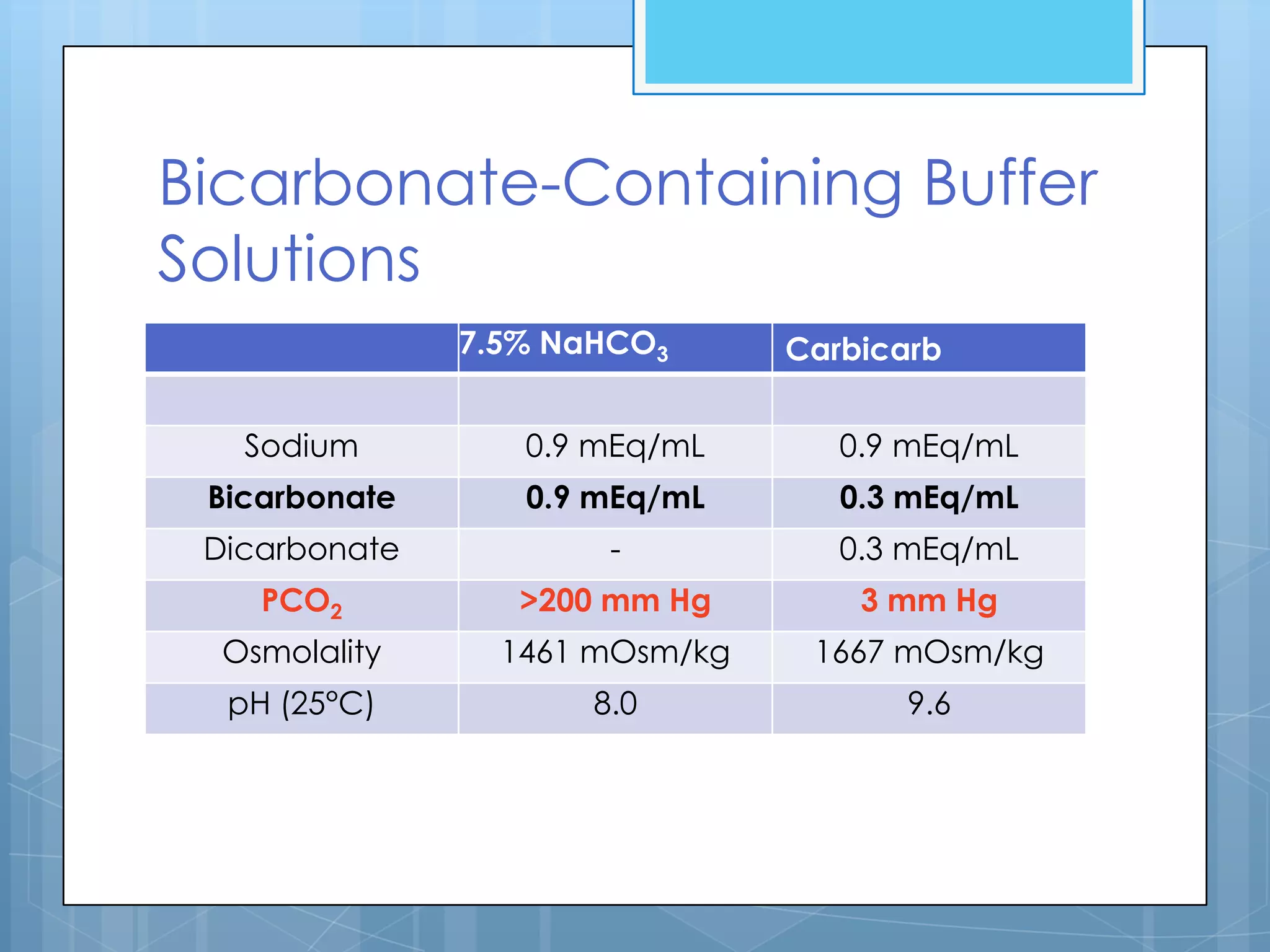 Bicarbonate-Containing Buffer Solutions

| | 7.5% $NaHCO_3$ | Carbicarb |
|---|---|---|
| | | |
| Sodium | 0.9 mEq/mL | 0.9 mEq/mL |
| Bicarbonate | 0.9 mEq/mL | 0.3 mEq/mL |
| Dicarbonate | - | 0.3 mEq/mL |
| $PCO_2$ | >200 mm Hg | 3 mm Hg |
| Osmolality | 1461 mOsm/kg | 1667 mOsm/kg |
| pH (25°C) | 8.0 | 9.6 |